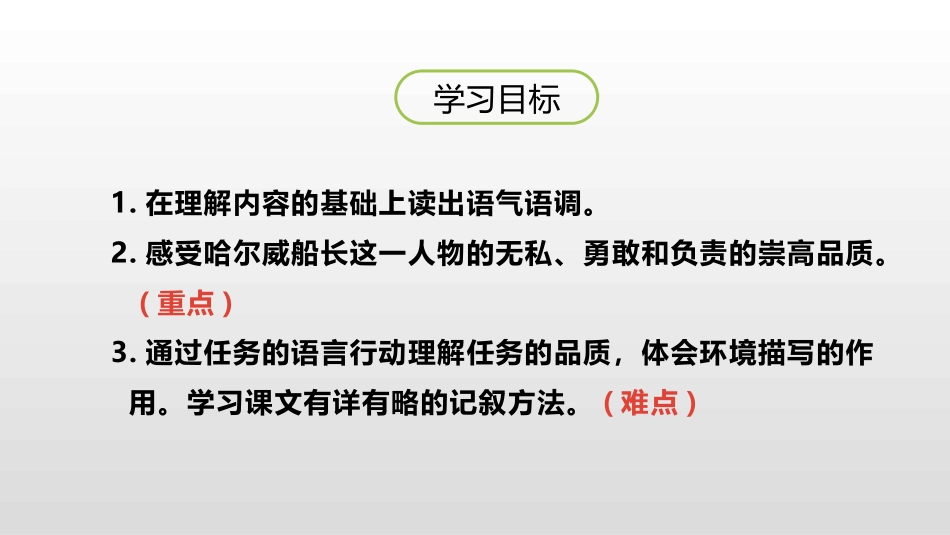 学习目标

1. 在理解内容的基础上读出语气语调。

2. 感受哈尔威船长这一人物的无私、勇敢和负责的崇高品质。（重点）

3. 通过任务的语言行动理解任务的品质，体会环境描写的作用。学习课文有详有略的记叙方法。（难点）